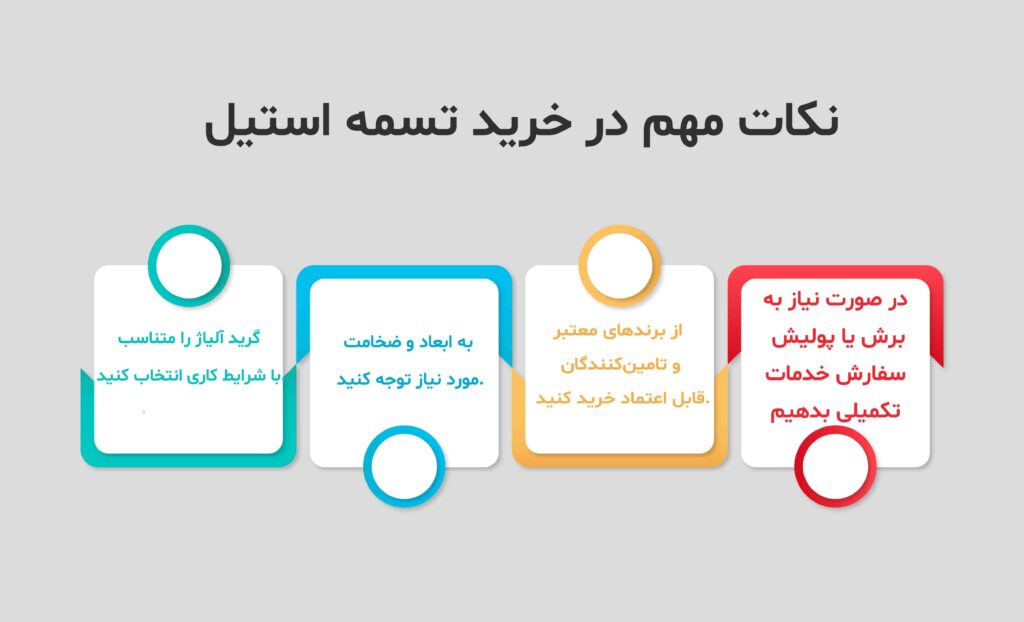 نکات مهم در خرید تسمه استیل

در صورت نیاز به برش یا پولیش سفارش خدمات تکمیلی بدهیم

از برندهای معتبر و تامین‌کنندگان قابل اعتماد خرید کنید.

به ابعاد و ضخامت مورد نیاز توجه کنید.

گرید آلیاژ را متناسب با شرایط کاری انتخاب کنید